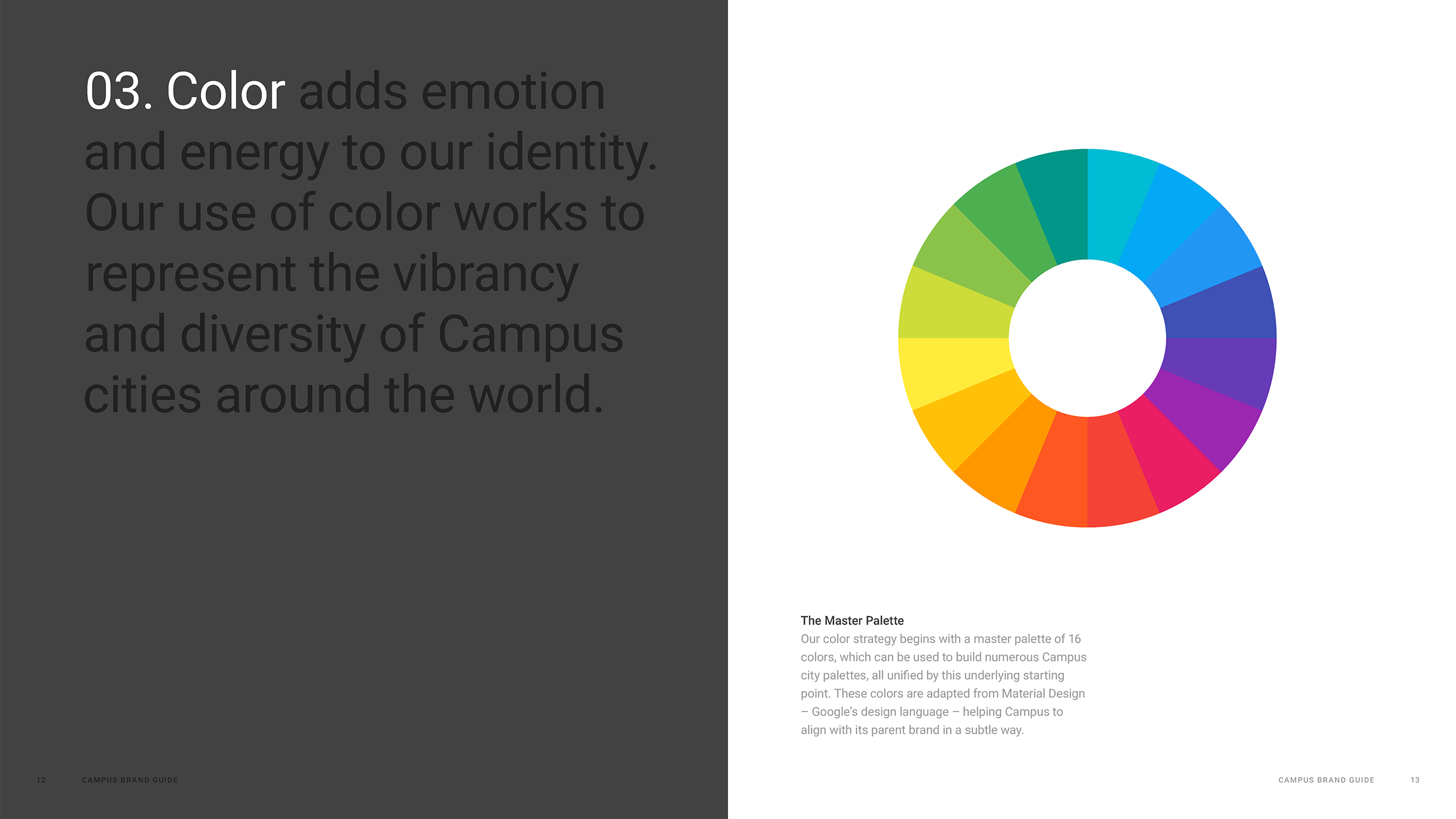 03. Color adds emotion and energy to our identity. Our use of color works to represent the vibrancy and diversity of Campus cities around the world.

12 CAMPUS BRAND GUIDE

The Master Palette
Our color strategy begins with a master palette of 16 colors, which can be used to build numerous Campus city palettes, all unified by this underlying starting point. These colors are adapted from Material Design – Google's design language – helping Campus to align with its parent brand in a subtle way.

CAMPUS BRAND GUIDE 13